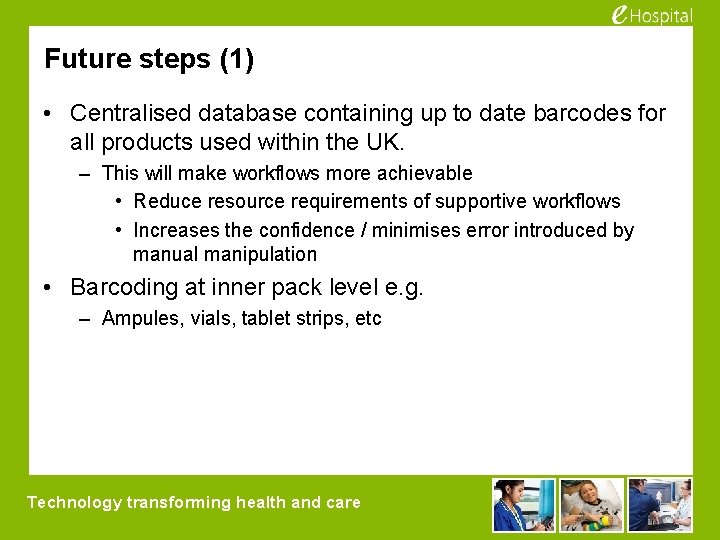 eHospital

Future steps (1)

• Centralised database containing up to date barcodes for all products used within the UK.
– This will make workflows more achievable
• Reduce resource requirements of supportive workflows
• Increases the confidence / minimises error introduced by manual manipulation

• Barcoding at inner pack level e.g.
– Ampules, vials, tablet strips, etc

Technology transforming health and care